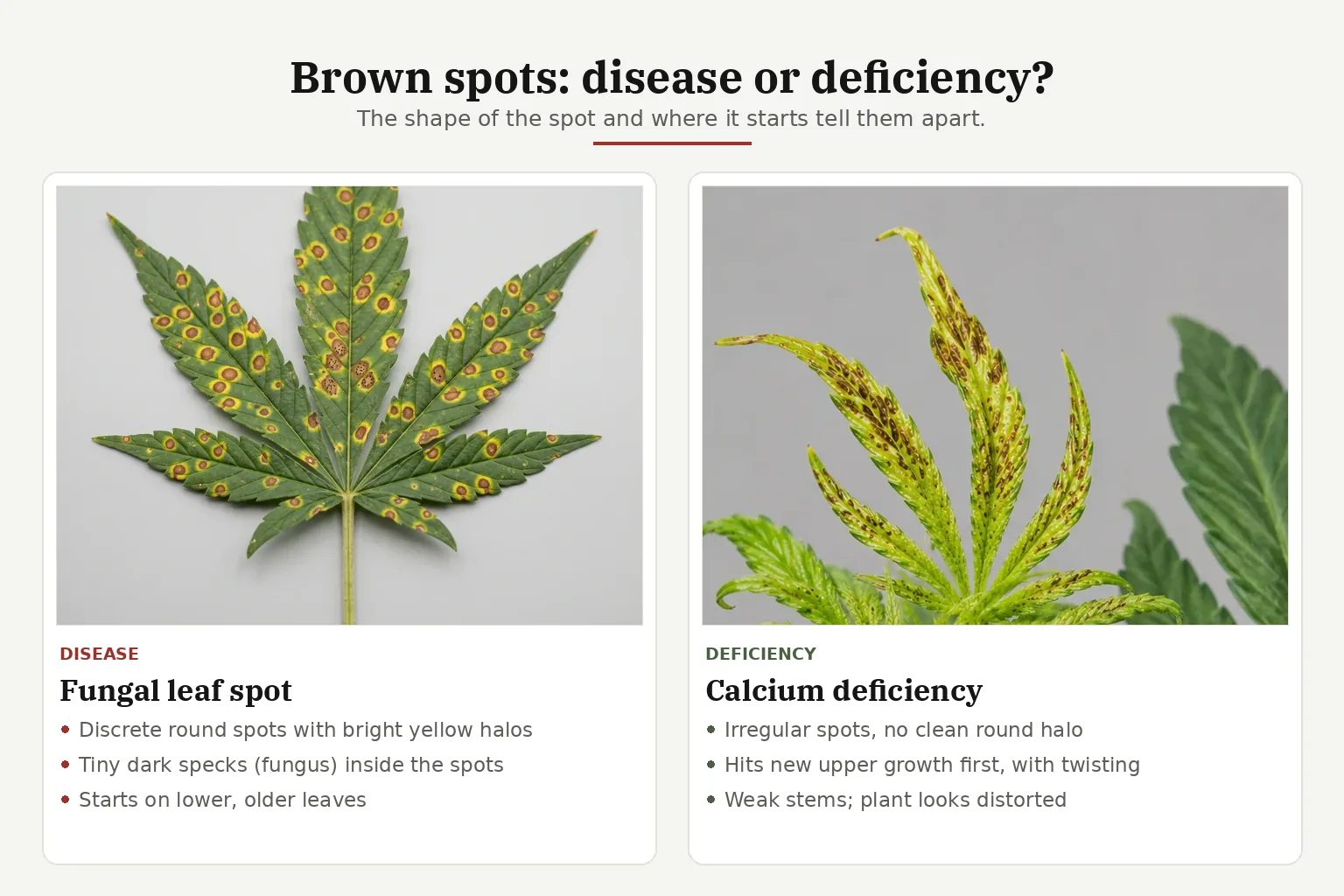 Brown spots: disease or deficiency?
The shape of the spot and where it starts tell them apart.

DISEASE
Fungal leaf spot
• Discrete round spots with bright yellow halos
• Tiny dark specks (fungus) inside the spots
• Starts on lower, older leaves

DEFICIENCY
Calcium deficiency
• Irregular spots, no clean round halo
• Hits new upper growth first, with twisting
• Weak stems; plant looks distorted